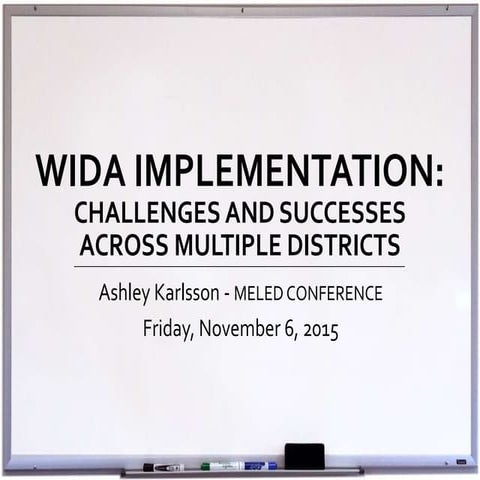 WIDA IMPLEMENTATION:
CHALLENGES AND SUCCESSES ACROSS MULTIPLE DISTRICTS

Ashley Karlsson - MELED CONFERENCE
Friday, November 6, 2015